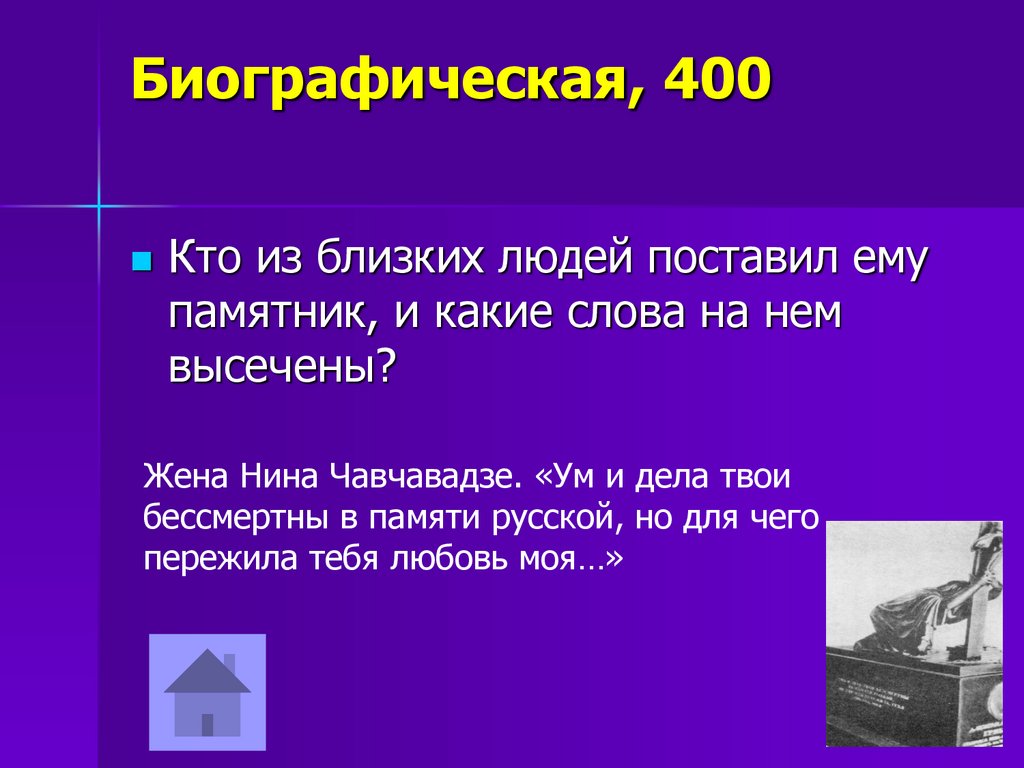 Биографическая, 400

Кто из близких людей поставил ему памятник, и какие слова на нем высечены?

Жена Нина Чавчавадзе. «Ум и дела твои бессмертны в памяти русской, но для чего пережила тебя любовь моя…»